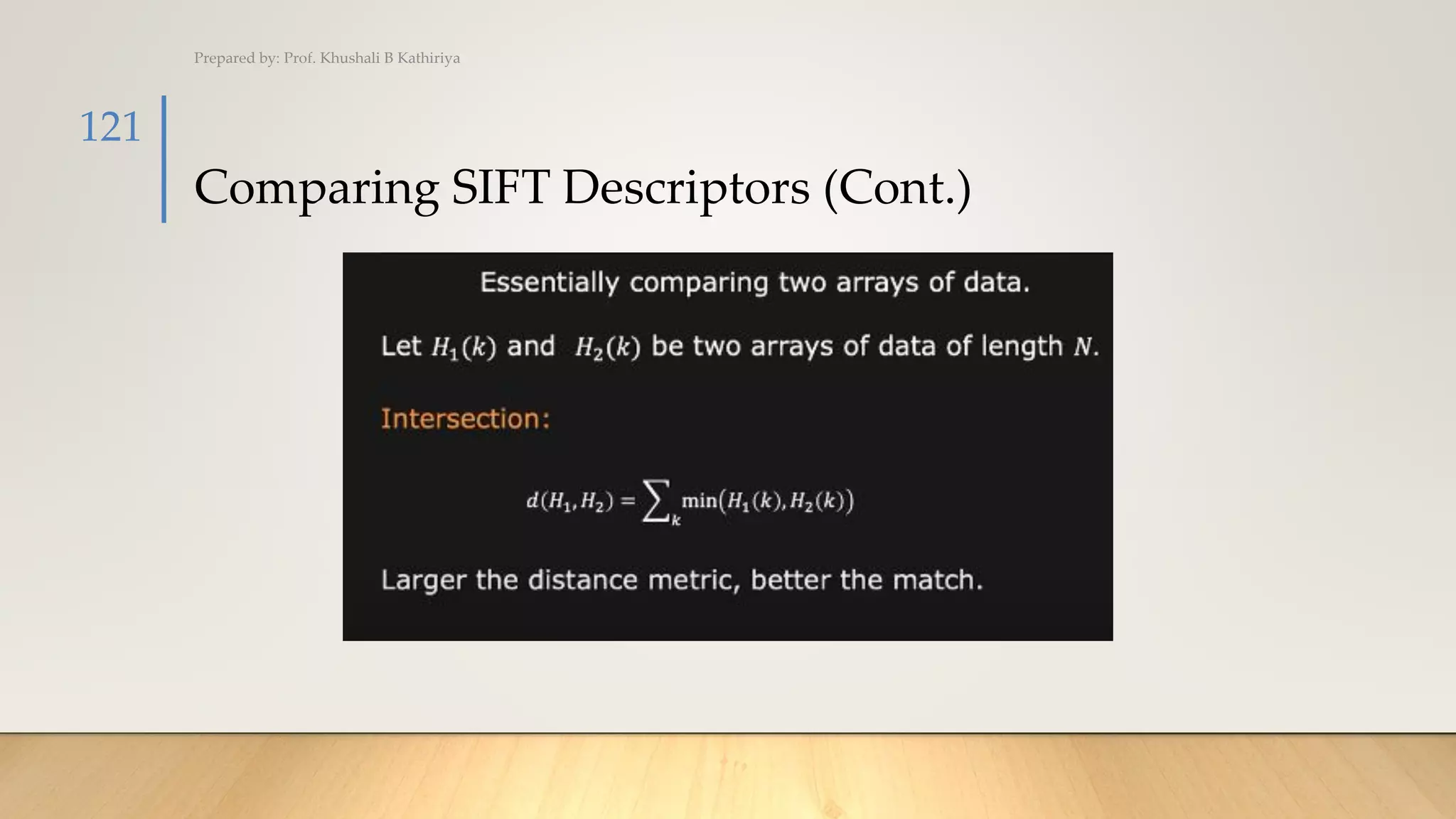 Prepared by: Prof. Khushali B Kathiriya

121

Comparing SIFT Descriptors (Cont.)

Essentially comparing two arrays of data.

Let $H_1(k)$ and $H_2(k)$ be two arrays of data of length $N$.

Intersection:

$d(H_1, H_2) = \sum_k \min(H_1(k), H_2(k))$

Larger the distance metric, better the match.